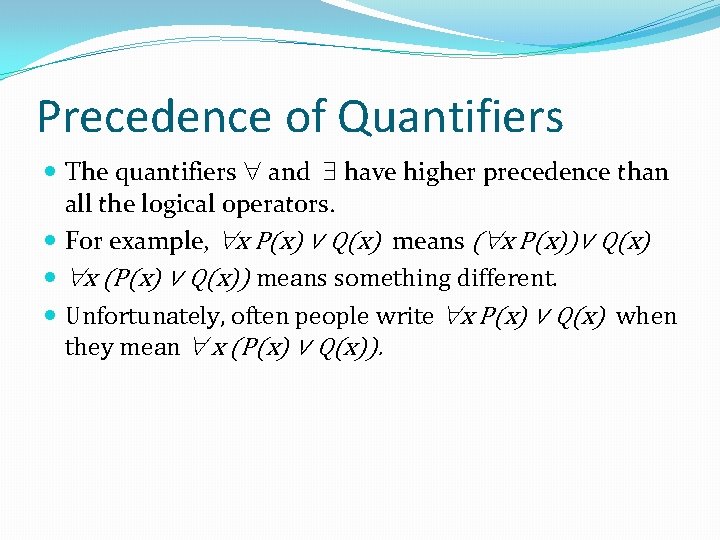 Precedence of Quantifiers

- The quantifiers $\forall$ and $\exists$ have higher precedence than all the logical operators.
- For example, $\forall x\, P(x) \vee Q(x)$ means $(\forall x\, P(x)) \vee Q(x)$
- $\forall x\, (P(x) \vee Q(x))$ means something different.
- Unfortunately, often people write $\forall x\, P(x) \vee Q(x)$ when they mean $\forall x\, (P(x) \vee Q(x))$.